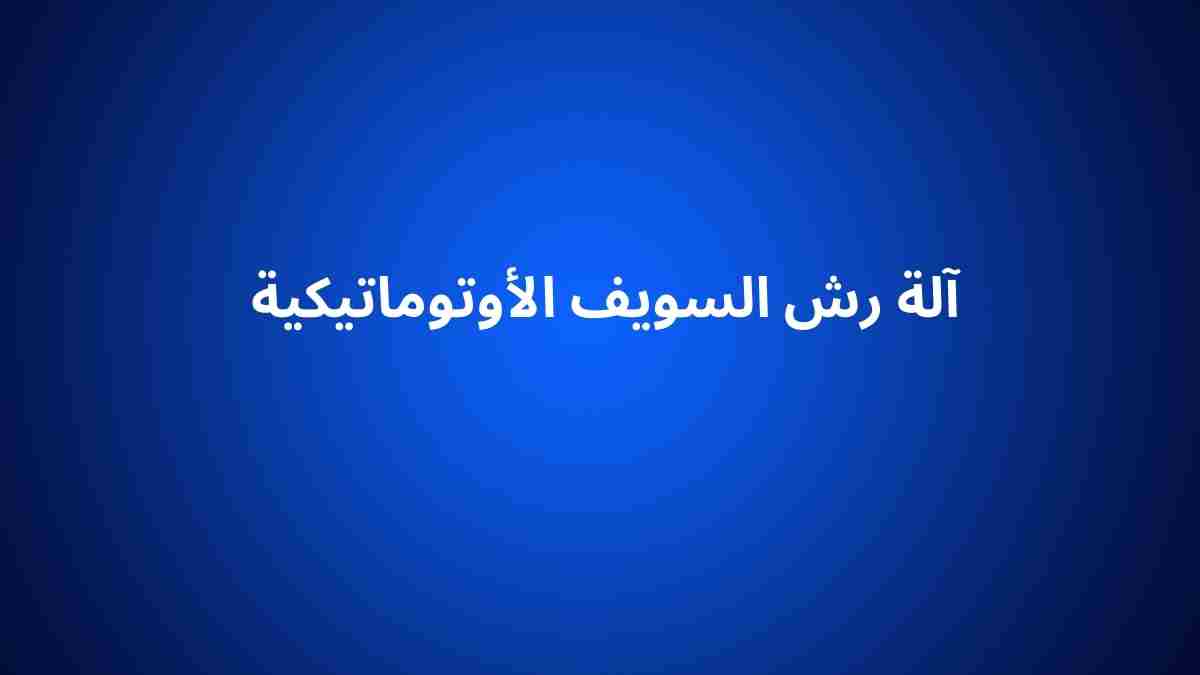 آلة رش السويف الأوتوماتيكية